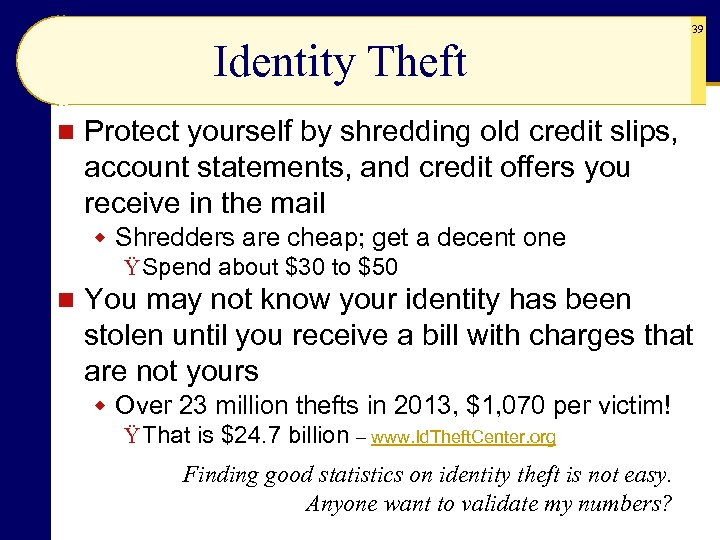 39

Identity Theft

Protect yourself by shredding old credit slips, account statements, and credit offers you receive in the mail

Shredders are cheap; get a decent one

Ÿ Spend about \$30 to \$50

You may not know your identity has been stolen until you receive a bill with charges that are not yours

Over 23 million thefts in 2013, \$1,070 per victim!

Ÿ That is \$24.7 billion – www.IdTheftCenter.org

Finding good statistics on identity theft is not easy. Anyone want to validate my numbers?